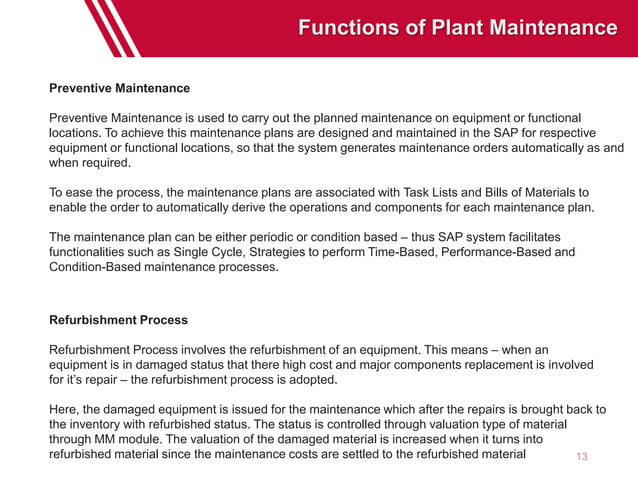 Functions of Plant Maintenance

Preventive Maintenance

Preventive Maintenance is used to carry out the planned maintenance on equipment or functional locations. To achieve this maintenance plans are designed and maintained in the SAP for respective equipment or functional locations, so that the system generates maintenance orders automatically as and when required.

To ease the process, the maintenance plans are associated with Task Lists and Bills of Materials to enable the order to automatically derive the operations and components for each maintenance plan.

The maintenance plan can be either periodic or condition based – thus SAP system facilitates functionalities such as Single Cycle, Strategies to perform Time-Based, Performance-Based and Condition-Based maintenance processes.

Refurbishment Process

Refurbishment Process involves the refurbishment of an equipment. This means – when an equipment is in damaged status that there high cost and major components replacement is involved for it's repair – the refurbishment process is adopted.

Here, the damaged equipment is issued for the maintenance which after the repairs is brought back to the inventory with refurbished status. The status is controlled through valuation type of material through MM module. The valuation of the damaged material is increased when it turns into refurbished material since the maintenance costs are settled to the refurbished material

13